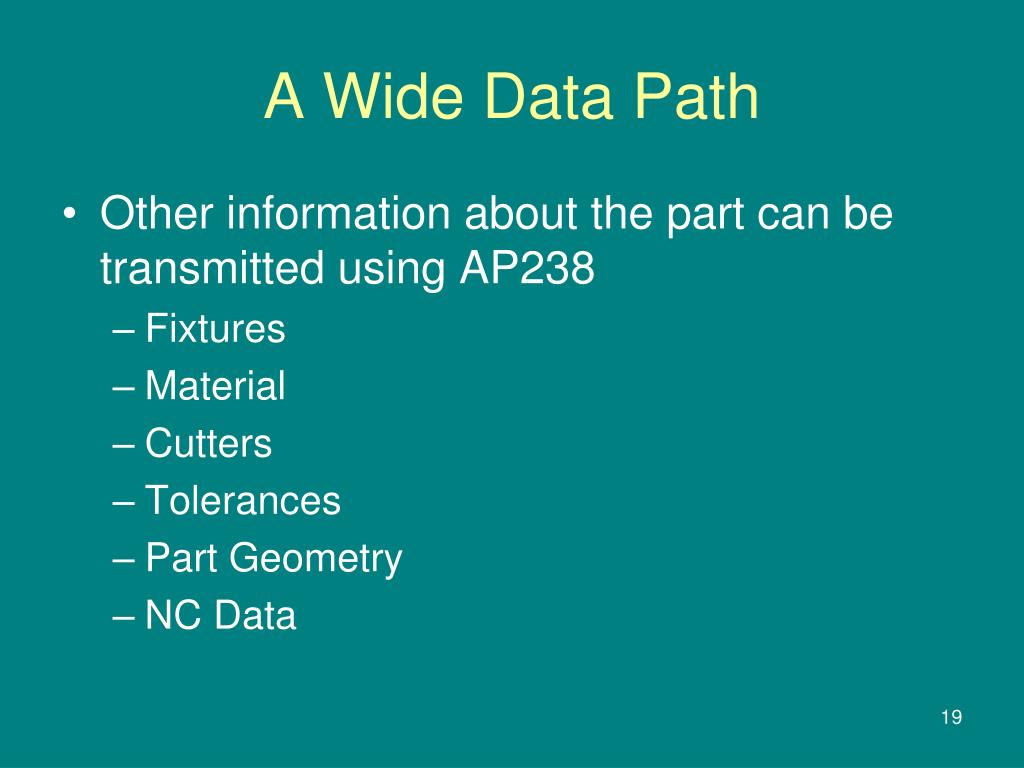 A Wide Data Path

• Other information about the part can be transmitted using AP238
– Fixtures
– Material
– Cutters
– Tolerances
– Part Geometry
– NC Data

19